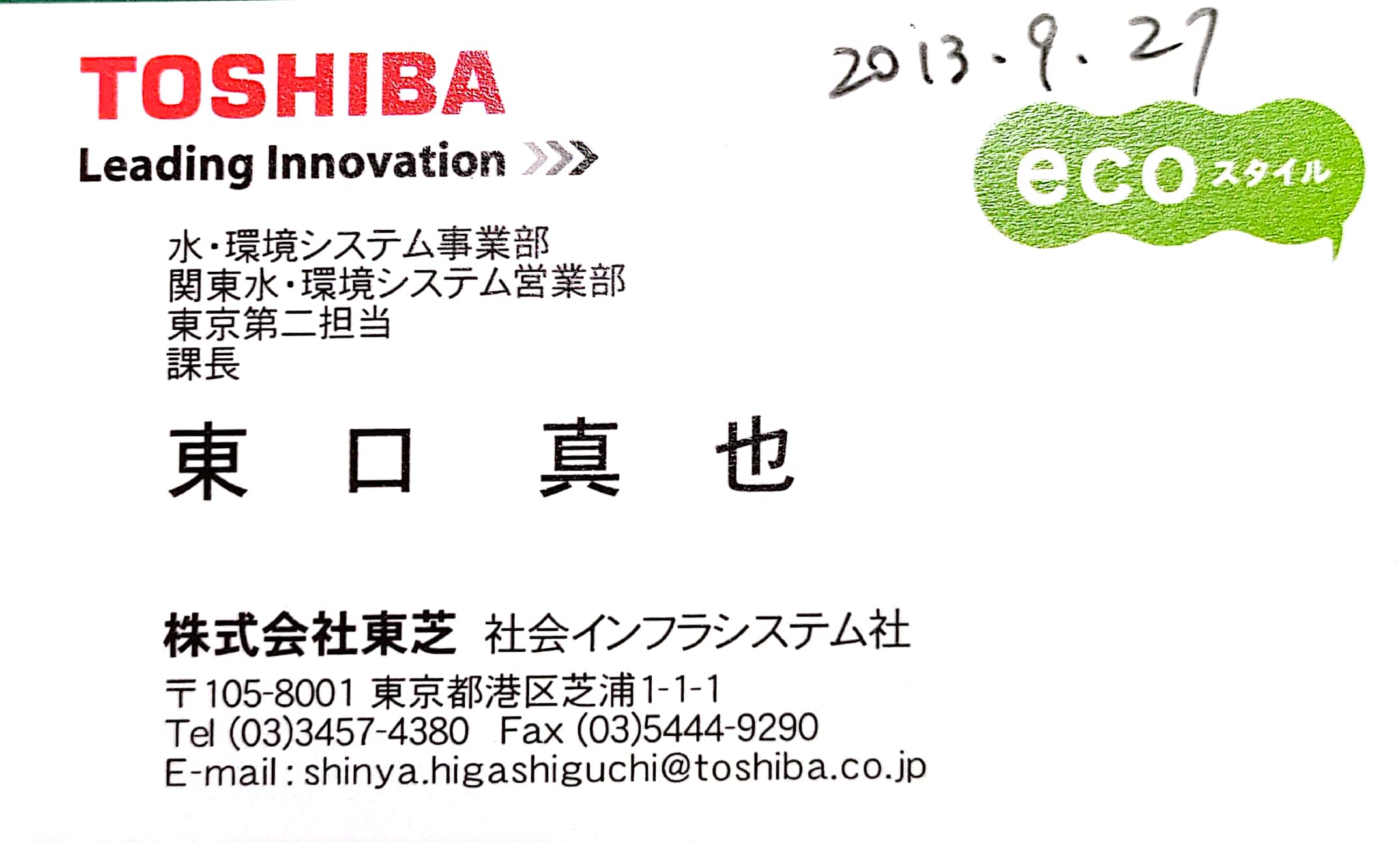 TOSHIBA
Leading Innovation >>>

2013.9.27

eco スタイル

水・環境システム事業部
関東水・環境システム営業部
東京第二担当
課長

東口　真也

株式会社東芝 社会インフラシステム社
〒105-8001 東京都港区芝浦1-1-1
Tel (03)3457-4380 Fax (03)5444-9290
E-mail : shinya.higashiguchi@toshiba.co.jp